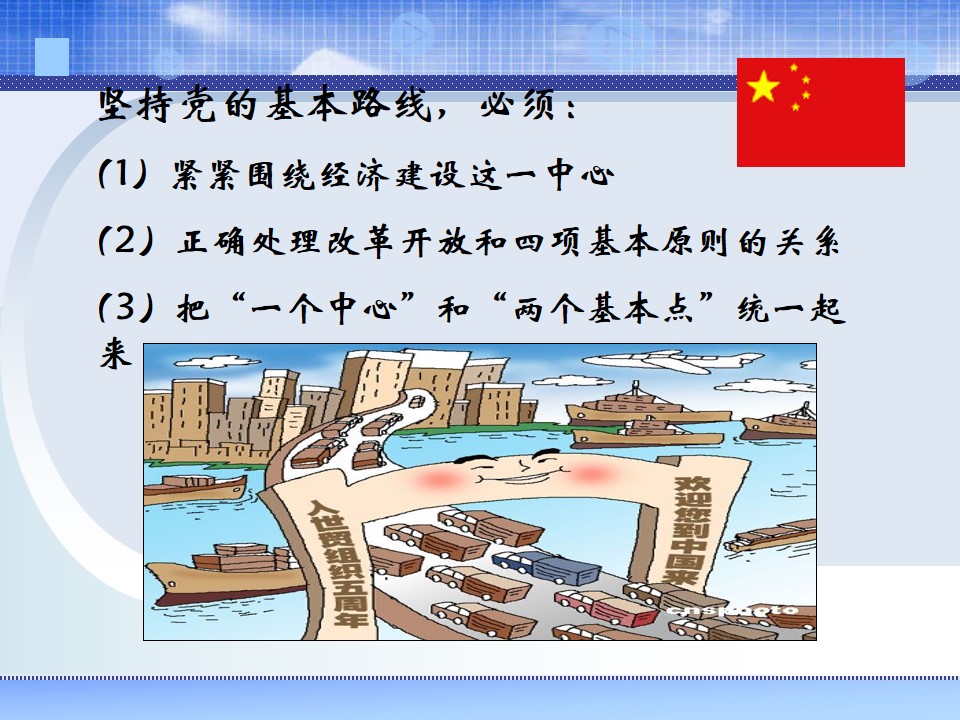 坚持党的基本路线，必须：

(1) 紧紧围绕经济建设这一中心

(2) 正确处理改革开放和四项基本原则的关系

(3) 把“一个中心”和“两个基本点”统一起来

入世贸组织五周年

欢迎您到中国来

cnsphoto